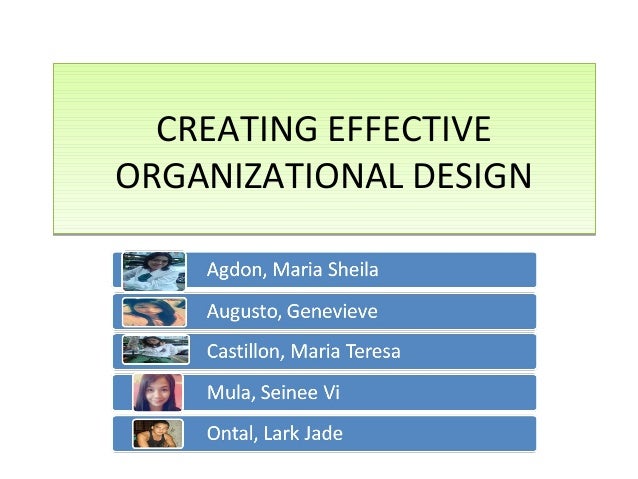 CREATING EFFECTIVE ORGANIZATIONAL DESIGN

Agdon, Maria Sheila

Augusto, Genevieve

Castillon, Maria Teresa

Mula, Seinee Vi

Ontal, Lark Jade